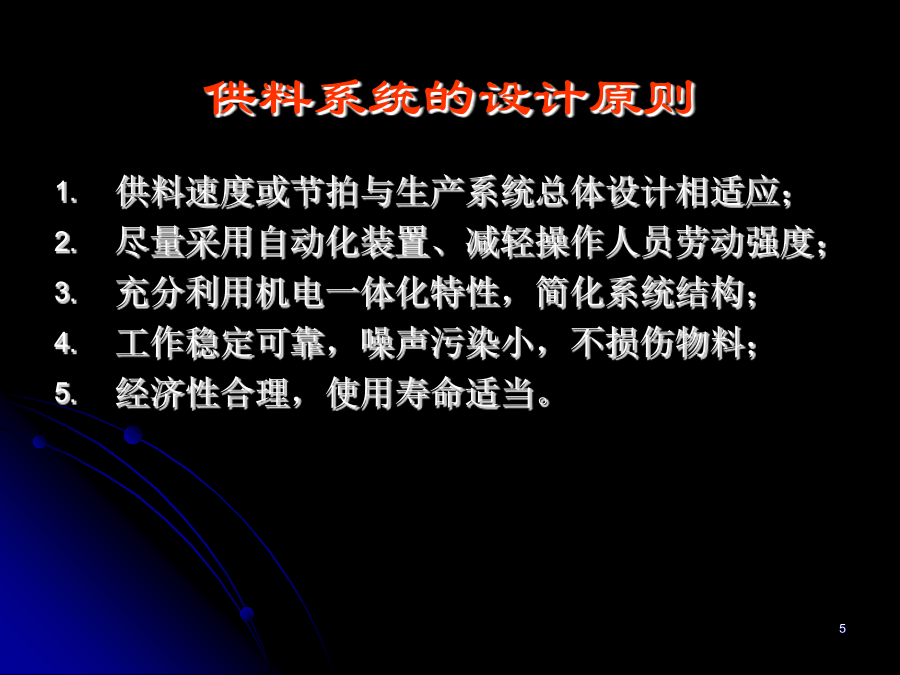 供料系统的设计原则

1. 供料速度或节拍与生产系统总体设计相适应；
2. 尽量采用自动化装置、减轻操作人员劳动强度；
3. 充分利用机电一体化特性，简化系统结构；
4. 工作稳定可靠，噪声污染小，不损伤物料；
5. 经济性合理，使用寿命适当。

5